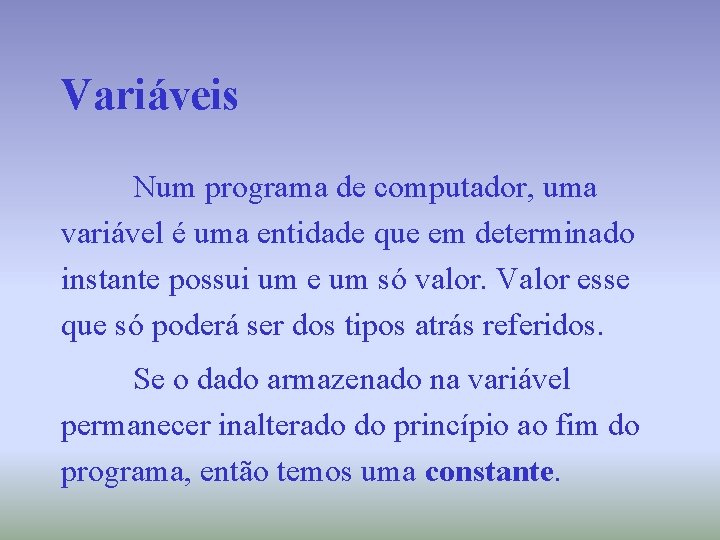 Variáveis

Num programa de computador, uma variável é uma entidade que em determinado instante possui um e um só valor. Valor esse que só poderá ser dos tipos atrás referidos.

Se o dado armazenado na variável permanecer inalterado do princípio ao fim do programa, então temos uma constante.